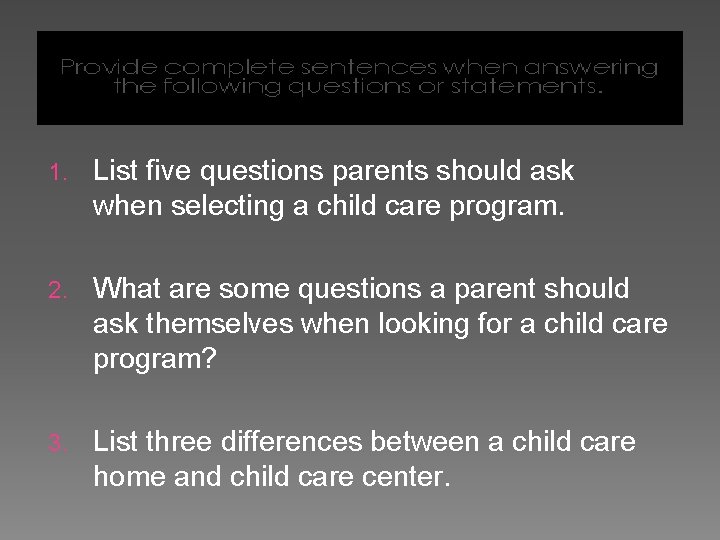 Provide complete sentences when answering the following questions or statements.

1. List five questions parents should ask when selecting a child care program.

2. What are some questions a parent should ask themselves when looking for a child care program?

3. List three differences between a child care home and child care center.